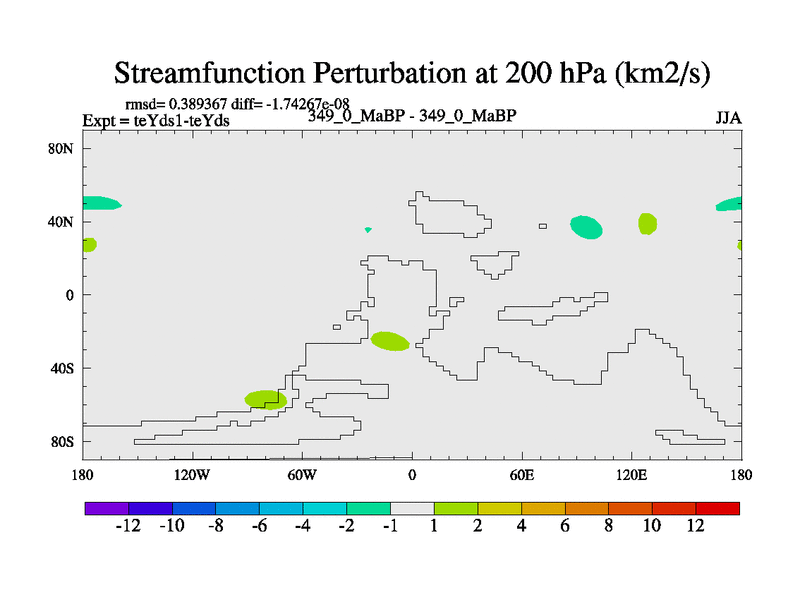 Streamfunction Perturbation at 200 hPa (km2/s)

rmsd= 0.389367 diff= -1.74267e-08
Expt = teYds1-teYds
349_0_MaBP - 349_0_MaBP
JJA

80N
40N
0
40S
80S

180
120W
60W
0
60E
120E
180

-12
-10
-8
-6
-4
-2
-1
1
2
4
6
8
10
12